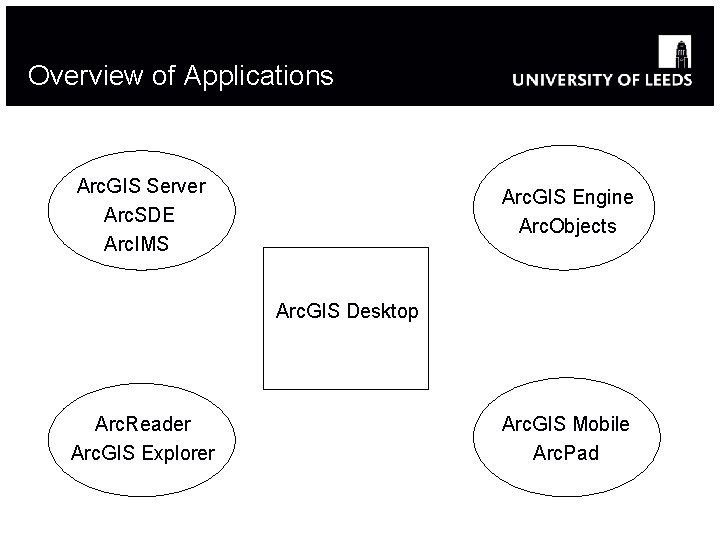 Overview of Applications

UNIVERSITY OF LEEDS

ArcGIS Server
ArcSDE
ArcIMS

ArcGIS Engine
ArcObjects

ArcGIS Desktop

ArcReader
ArcGIS Explorer

ArcGIS Mobile
ArcPad